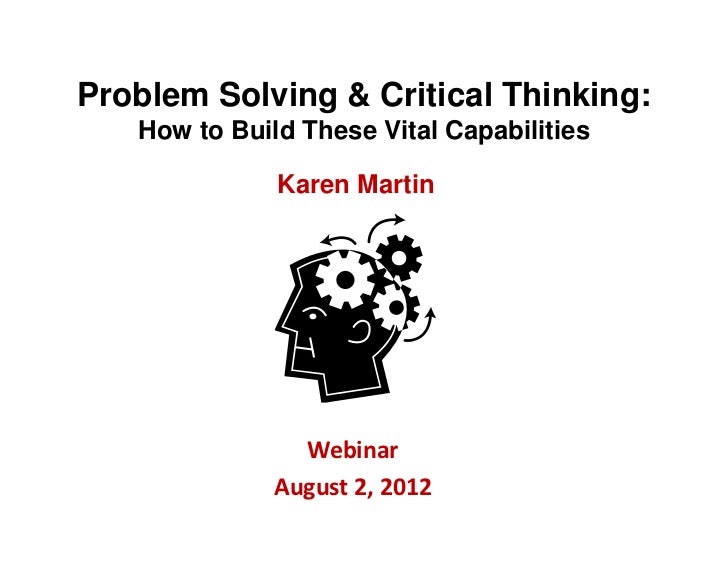 Problem Solving & Critical Thinking:
How to Build These Vital Capabilities

Karen Martin

Webinar
August 2, 2012